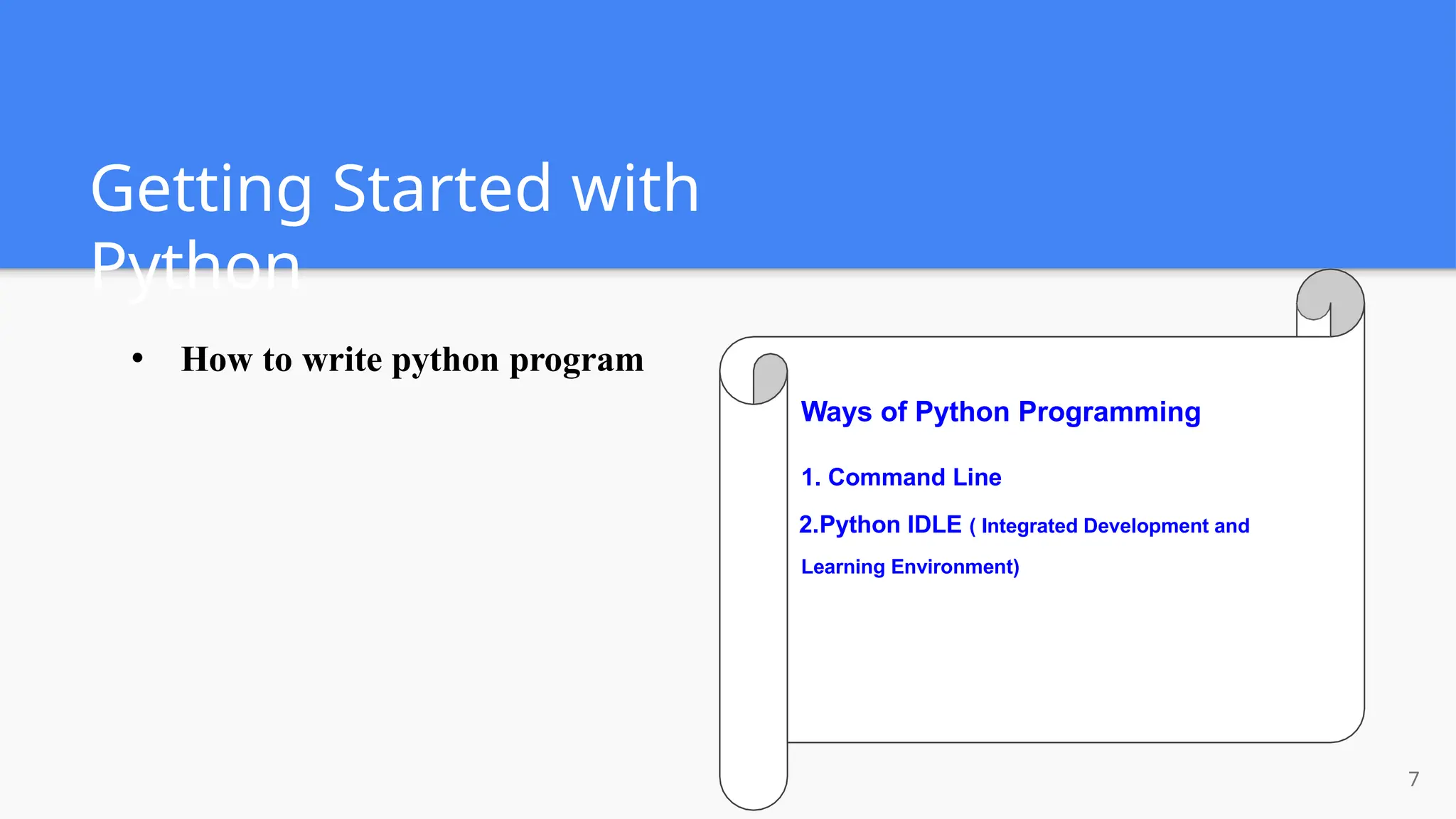 Getting Started with Python

• How to write python program

Ways of Python Programming

1. Command Line

2.Python IDLE ( Integrated Development and Learning Environment)

7